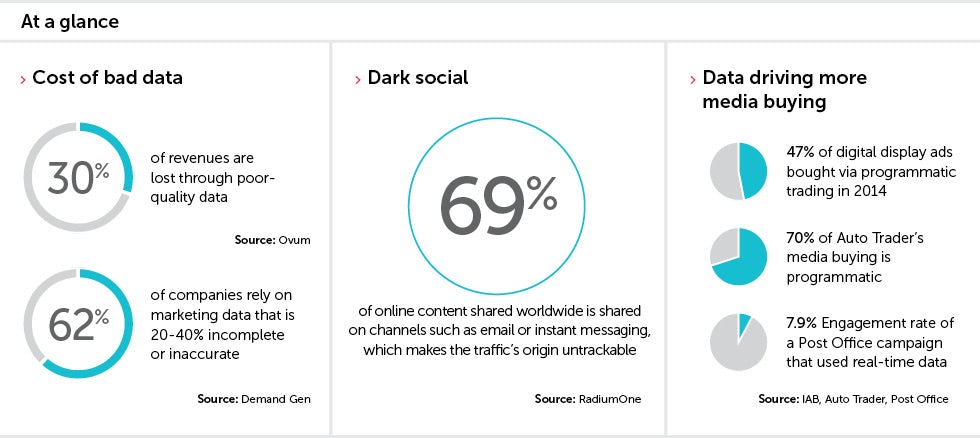 At a glance

› Cost of bad data

30%

of revenues are lost through poor-quality data

Source: Ovum

62%

of companies rely on marketing data that is 20-40% incomplete or inaccurate

Source: Demand Gen

› Dark social

69%

of online content shared worldwide is shared on channels such as email or instant messaging, which makes the traffic's origin untrackable

Source: RadiumOne

› Data driving more media buying

47% of digital display ads bought via programmatic trading in 2014

70% of Auto Trader's media buying is programmatic

7.9% Engagement rate of a Post Office campaign that used real-time data

Source: IAB, Auto Trader, Post Office